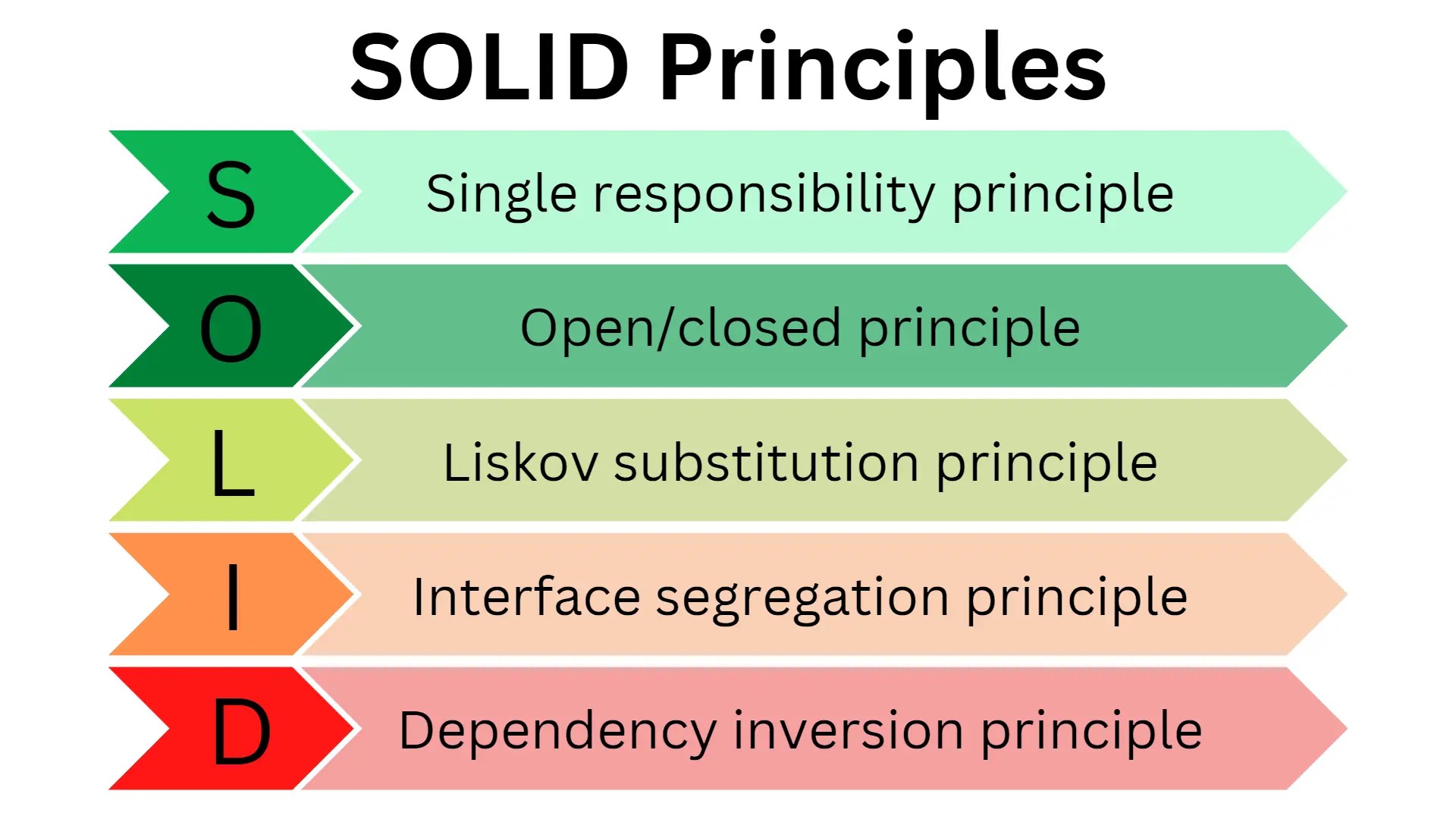 SOLID Principles

S Single responsibility principle

O Open/closed principle

L Liskov substitution principle

I Interface segregation principle

D Dependency inversion principle